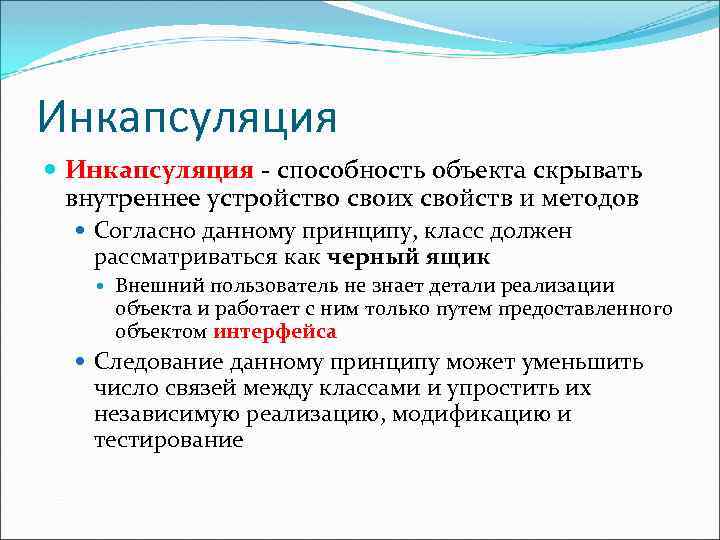 Инкапсуляция

Инкапсуляция - способность объекта скрывать внутреннее устройство своих свойств и методов

Согласно данному принципу, класс должен рассматриваться как черный ящик

Внешний пользователь не знает детали реализации объекта и работает с ним только путем предоставленного объектом интерфейса

Следование данному принципу может уменьшить число связей между классами и упростить их независимую реализацию, модификацию и тестирование